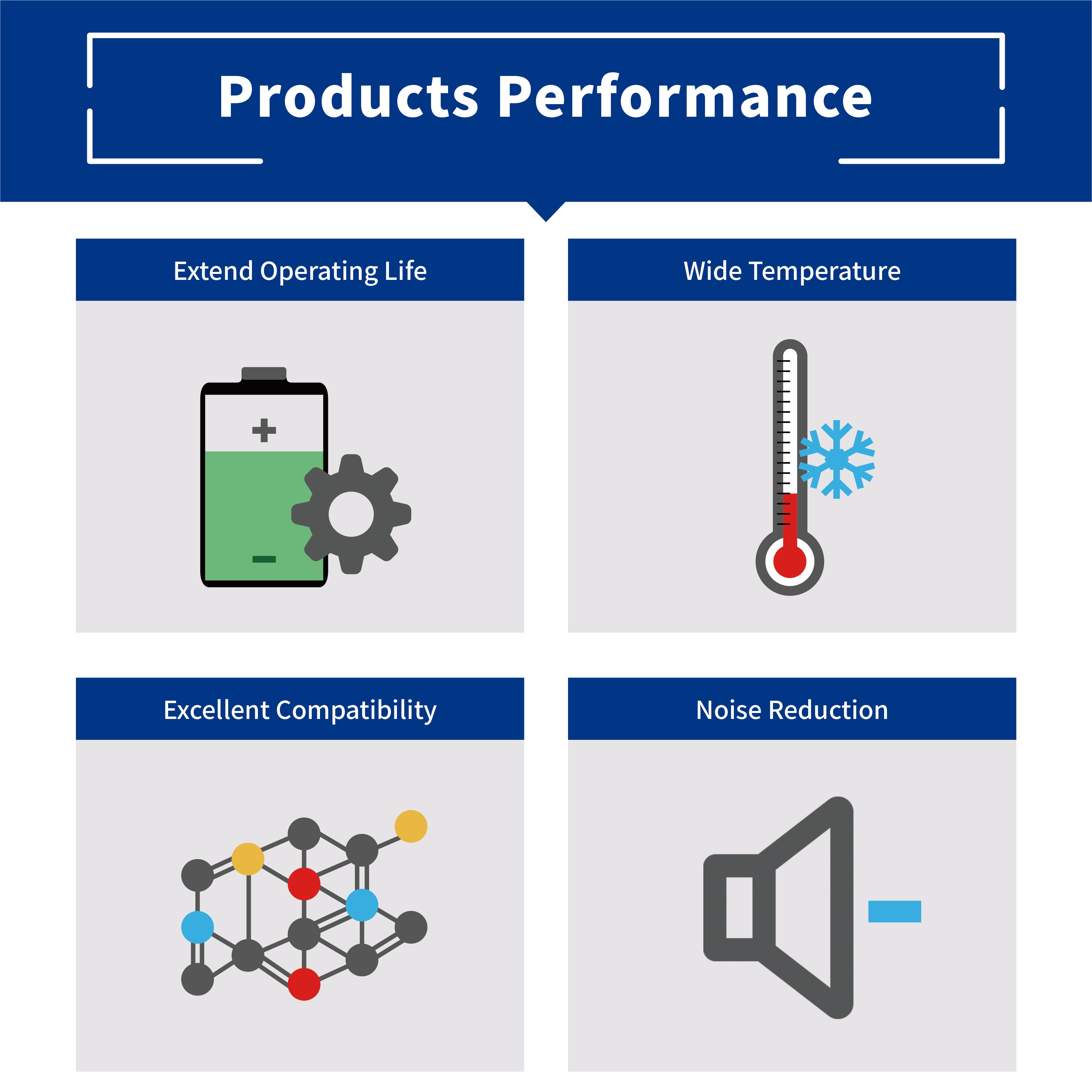 Products Performance

Extend Operating Life

Wide Temperature

Excellent Compatibility

Noise Reduction